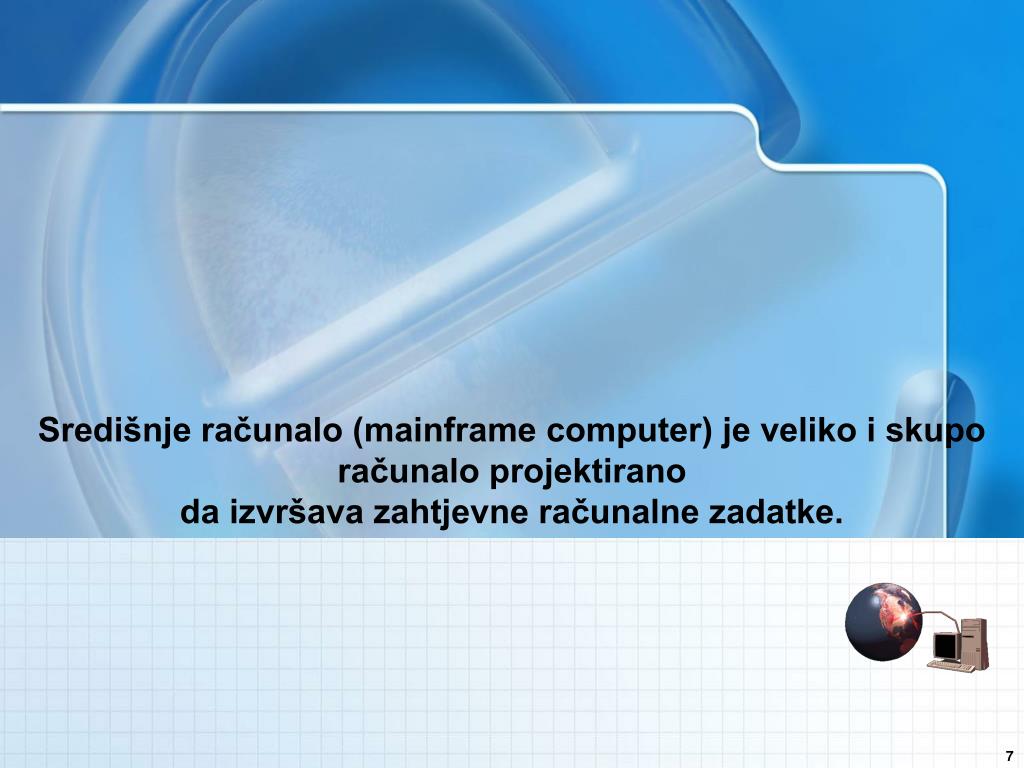 Središnje računalo (mainframe computer) je veliko i skupo računalo projektirano
da izvršava zahtjevne računalne zadatke.

7